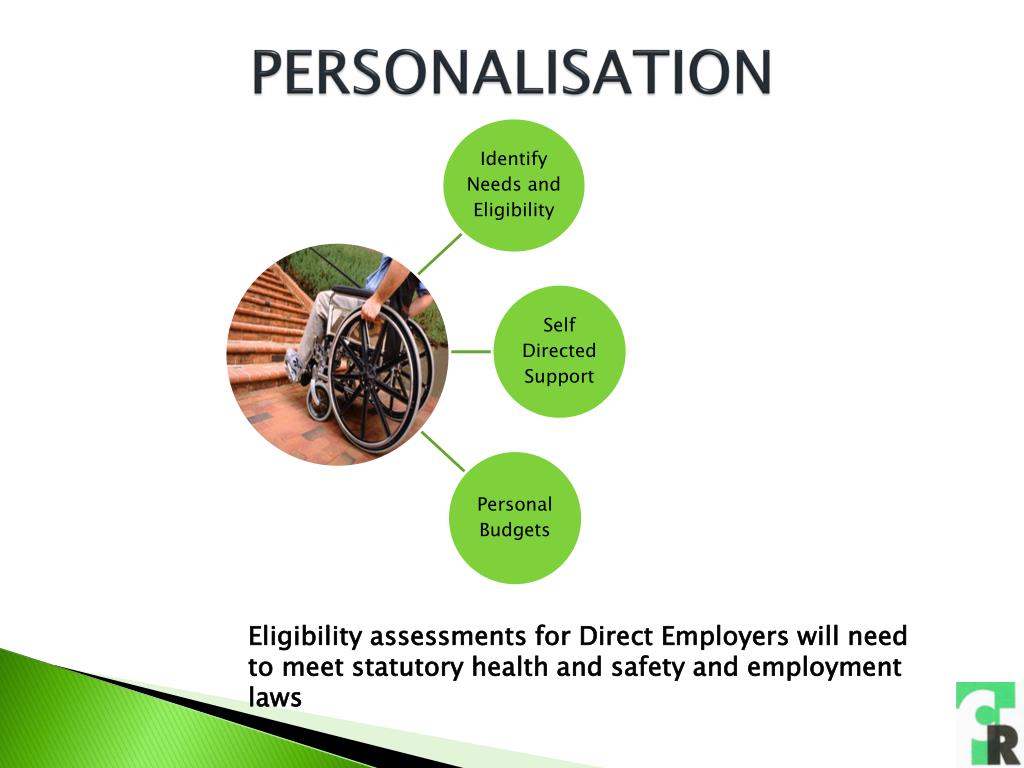 PERSONALISATION

Identify Needs and Eligibility

Self Directed Support

Personal Budgets

Eligibility assessments for Direct Employers will need to meet statutory health and safety and employment laws

R